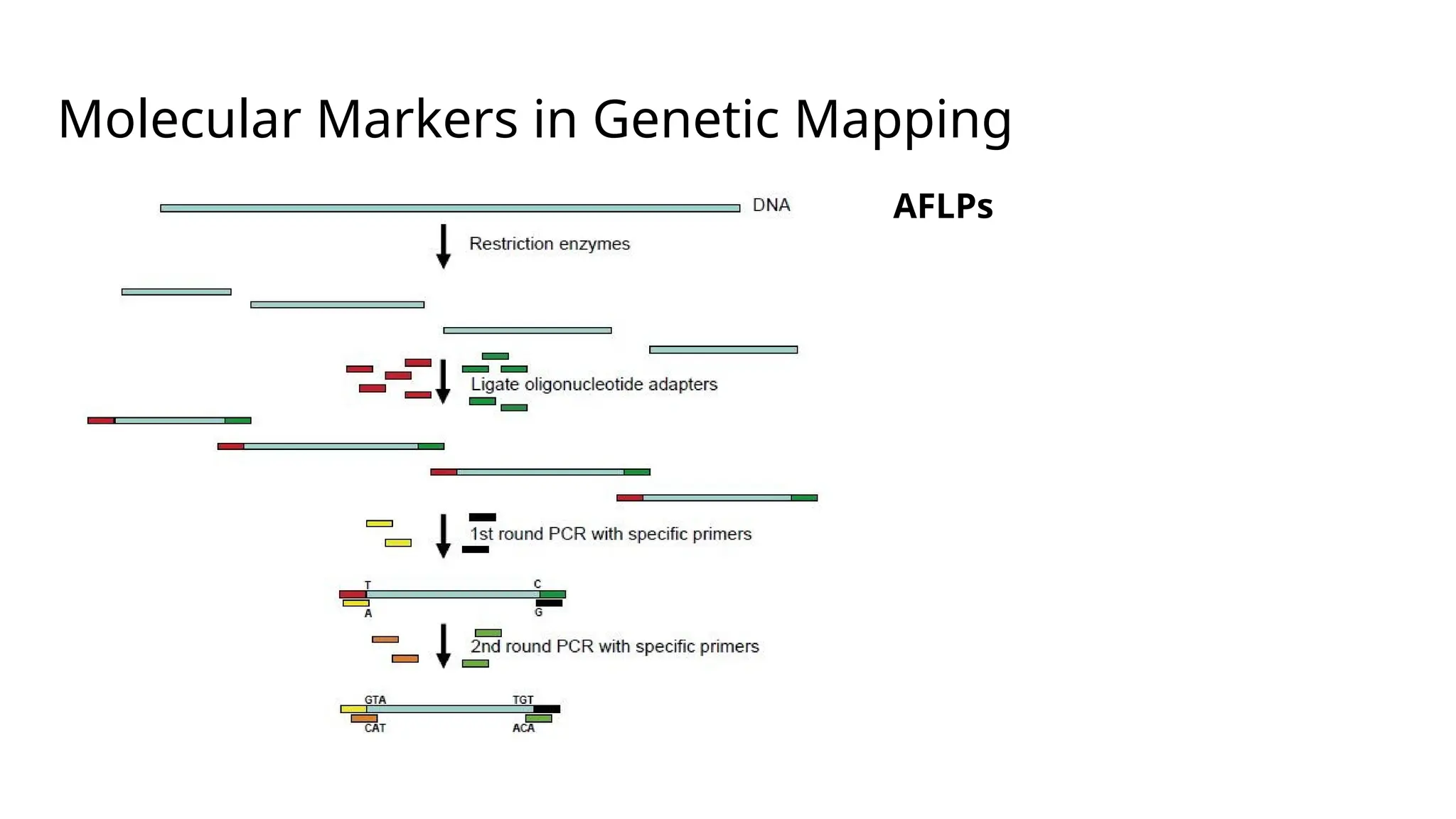 Molecular Markers in Genetic Mapping

DNA

AFLPs

Restriction enzymes

Ligate oligonucleotide adapters

1st round PCR with specific primers

T
C
A
G

2nd round PCR with specific primers

GTA
TGT
CAT
ACA